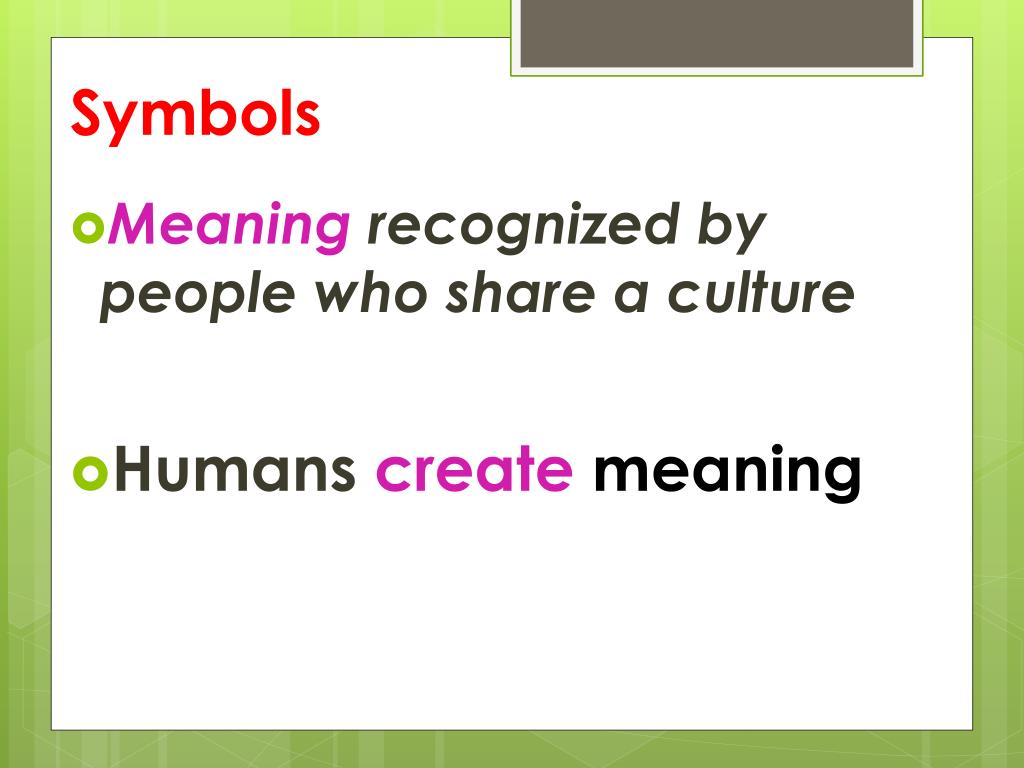 Symbols

Meaning recognized by people who share a culture

Humans create meaning